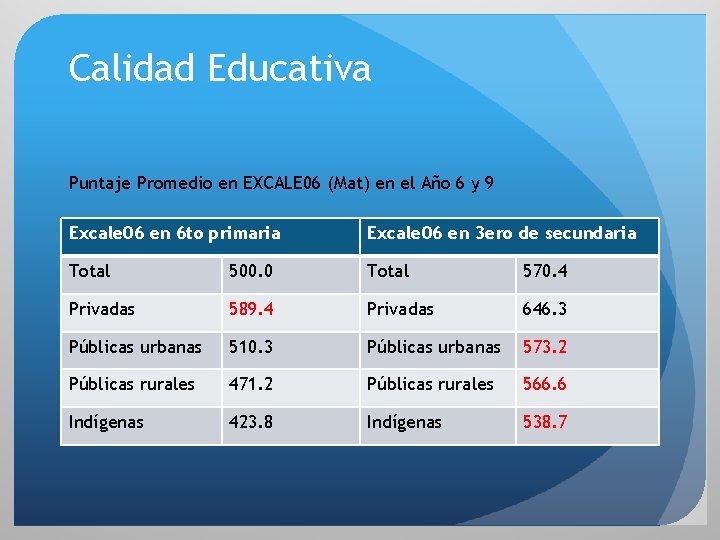 Calidad Educativa

Puntaje Promedio en EXCALE06 (Mat) en el Año 6 y 9

| Excale06 en 6to primaria | | Excale06 en 3ero de secundaria | |
|---|---|---|---|
| Total | 500.0 | Total | 570.4 |
| Privadas | 589.4 | Privadas | 646.3 |
| Públicas urbanas | 510.3 | Públicas urbanas | 573.2 |
| Públicas rurales | 471.2 | Públicas rurales | 566.6 |
| Indígenas | 423.8 | Indígenas | 538.7 |